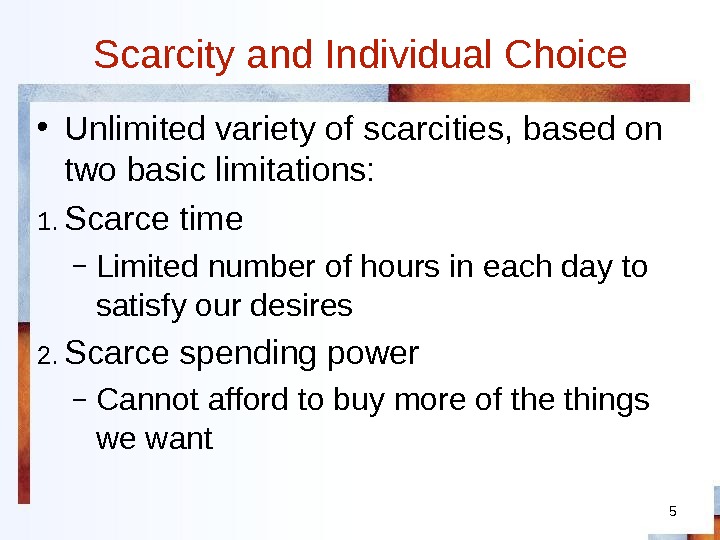 Scarcity and Individual Choice

• Unlimited variety of scarcities, based on two basic limitations:

1. Scarce time

– Limited number of hours in each day to satisfy our desires

2. Scarce spending power

– Cannot afford to buy more of the things we want

5